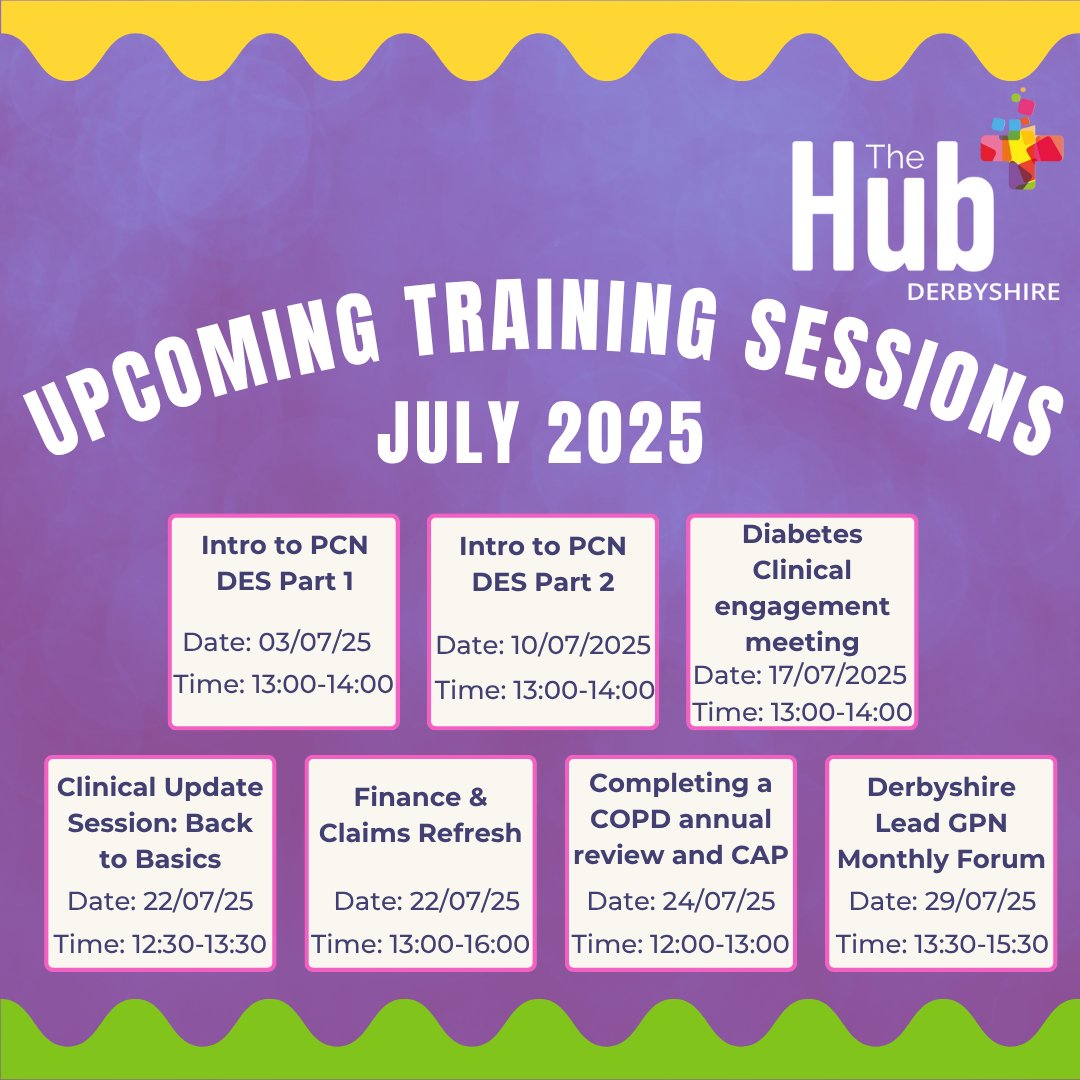 The Hub
DERBYSHIRE

UPCOMING TRAINING SESSIONS
JULY 2025

Intro to PCN DES Part 1
Date: 03/07/25
Time: 13:00-14:00

Intro to PCN DES Part 2
Date: 10/07/2025
Time: 13:00-14:00

Diabetes Clinical engagement meeting
Date: 17/07/2025
Time: 13:00-14:00

Clinical Update Session: Back to Basics
Date: 22/07/25
Time: 12:30-13:30

Finance & Claims Refresh
Date: 22/07/25
Time: 13:00-16:00

Completing a COPD annual review and CAP
Date: 24/07/25
Time: 12:00-13:00

Derbyshire Lead GPN Monthly Forum
Date: 29/07/25
Time: 13:30-15:30